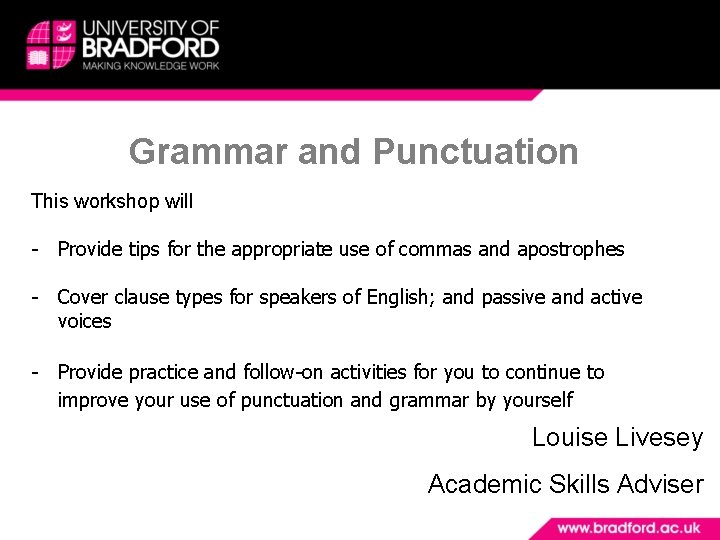 UNIVERSITY OF BRADFORD
MAKING KNOWLEDGE WORK

Grammar and Punctuation

This workshop will

- Provide tips for the appropriate use of commas and apostrophes

- Cover clause types for speakers of English; and passive and active voices

- Provide practice and follow-on activities for you to continue to improve your use of punctuation and grammar by yourself

Louise Livesey

Academic Skills Adviser

www.bradford.ac.uk